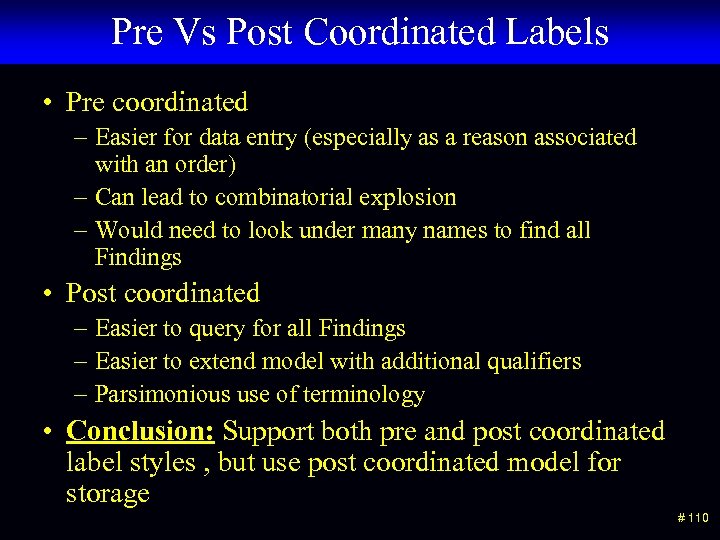 Pre Vs Post Coordinated Labels

• Pre coordinated
– Easier for data entry (especially as a reason associated with an order)
– Can lead to combinatorial explosion
– Would need to look under many names to find all Findings

• Post coordinated
– Easier to query for all Findings
– Easier to extend model with additional qualifiers
– Parsimonious use of terminology

• Conclusion: Support both pre and post coordinated label styles , but use post coordinated model for storage

# 110